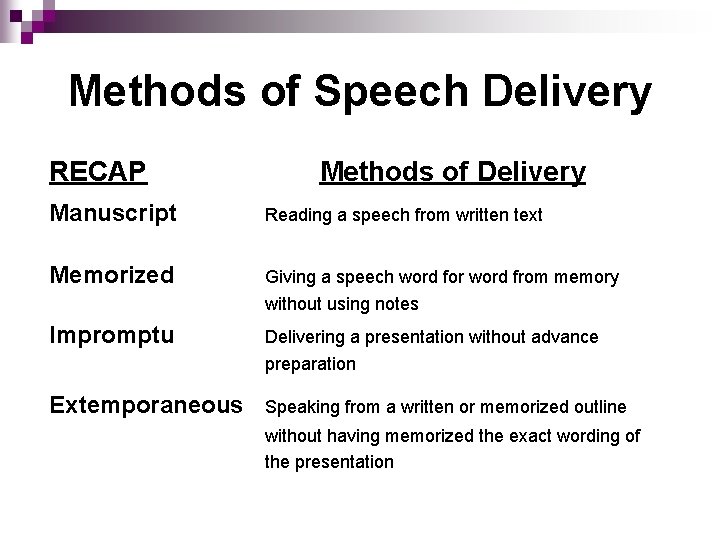 Methods of Speech Delivery

| RECAP | Methods of Delivery |
|---|---|
| Manuscript | Reading a speech from written text |
| Memorized | Giving a speech word for word from memory without using notes |
| Impromptu | Delivering a presentation without advance preparation |
| Extemporaneous | Speaking from a written or memorized outline without having memorized the exact wording of the presentation |